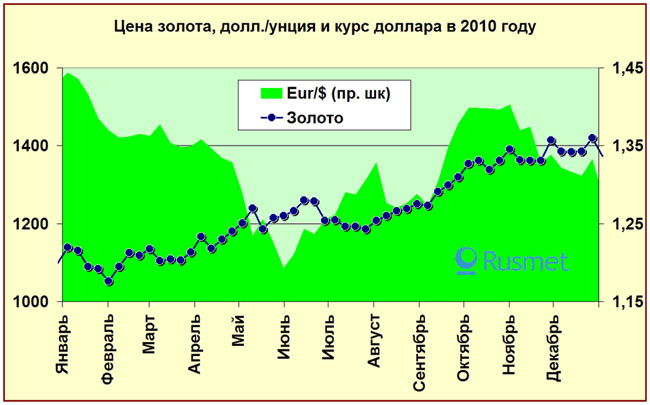 Цена золота, долл./унция и курс доллара в 2010 году

Eur/$ (пр. шк)
Золото

1600
1400
1200
1000

1,45
1,35
1,25
1,15

Rusmet

Январь
Февраль
Март
Апрель
Май
Июнь
Июль
Август
Сентябрь
Октябрь
Ноябрь
Декабрь